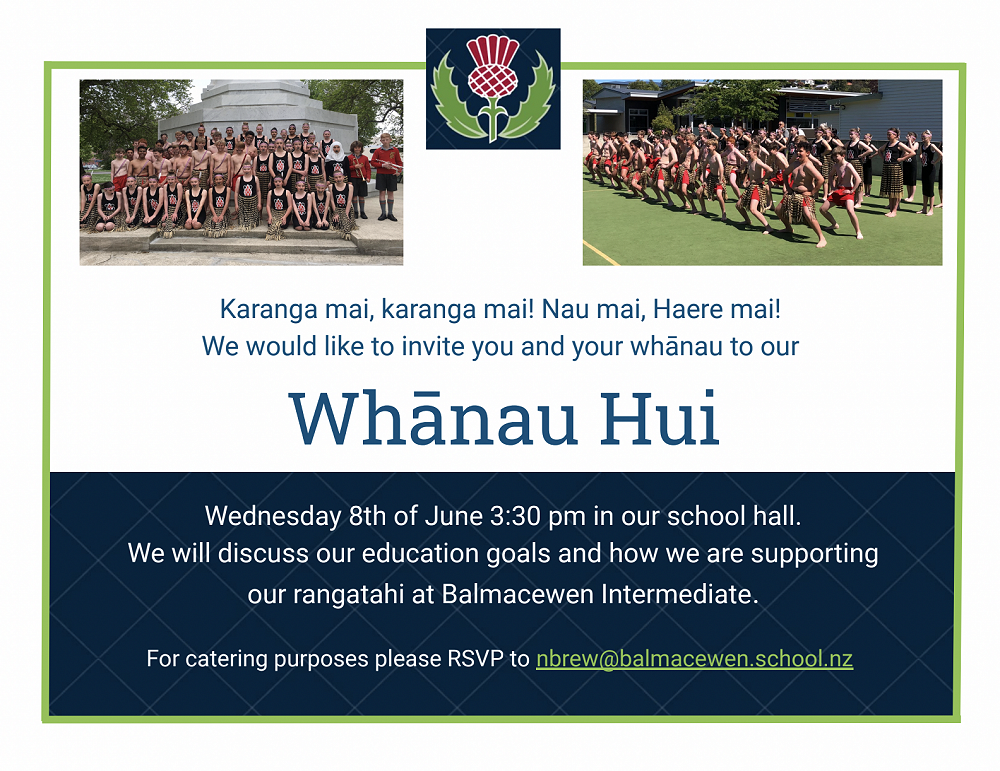 Karanga mai, karanga mai! Nau mai, Haere mai!
We would like to invite you and your whānau to our

Whānau Hui

Wednesday 8th of June 3:30 pm in our school hall.
We will discuss our education goals and how we are supporting our rangatahi at Balmacewen Intermediate.

For catering purposes please RSVP to nbrew@balmacewen.school.nz